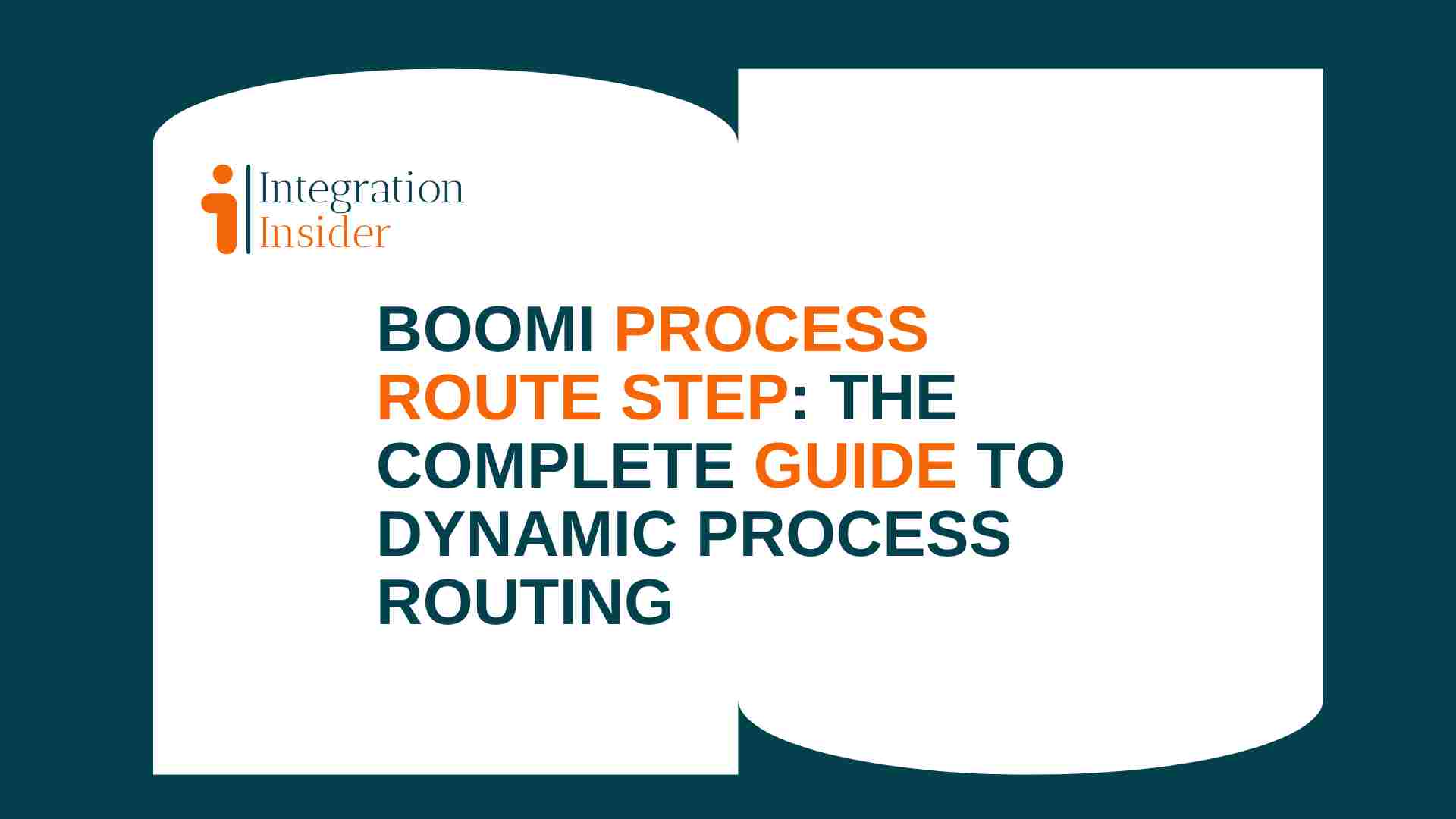 Integration
Insider

BOOMI PROCESS ROUTE STEP: THE COMPLETE GUIDE TO DYNAMIC PROCESS ROUTING